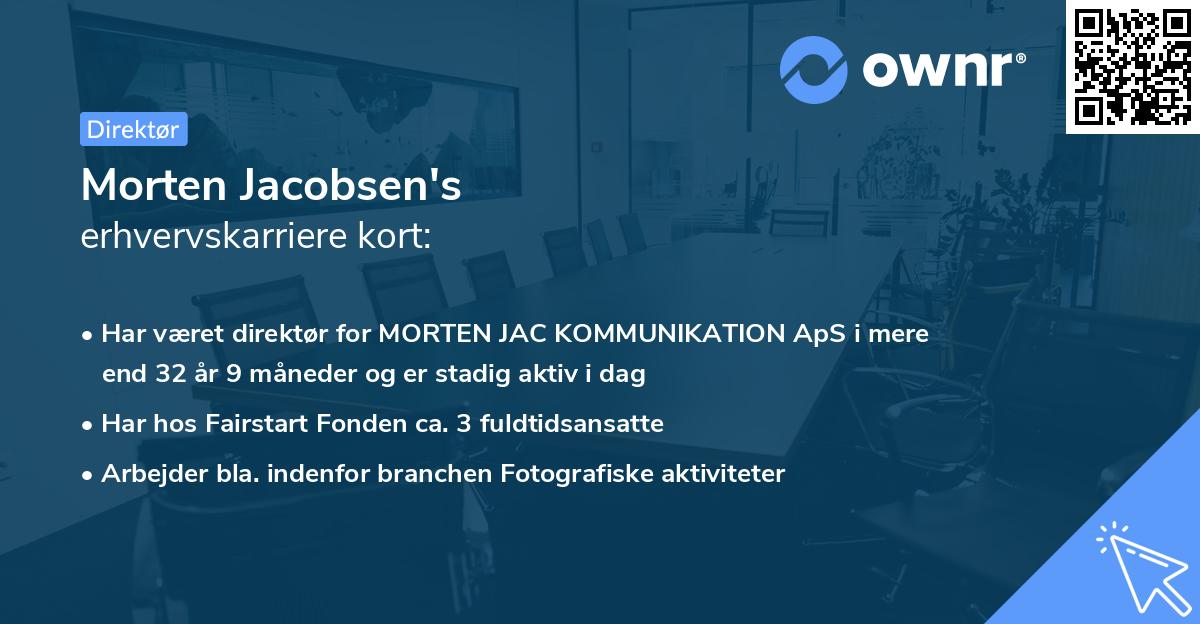 ownr®

Direktør

Morten Jacobsen's
erhvervskarriere kort:

• Har været direktør for MORTEN JAC KOMMUNIKATION ApS i mere end 32 år 9 måneder og er stadig aktiv i dag
• Har hos Fairstart Fonden ca. 3 fuldtidsansatte
• Arbejder bla. indenfor branchen Fotografiske aktiviteter